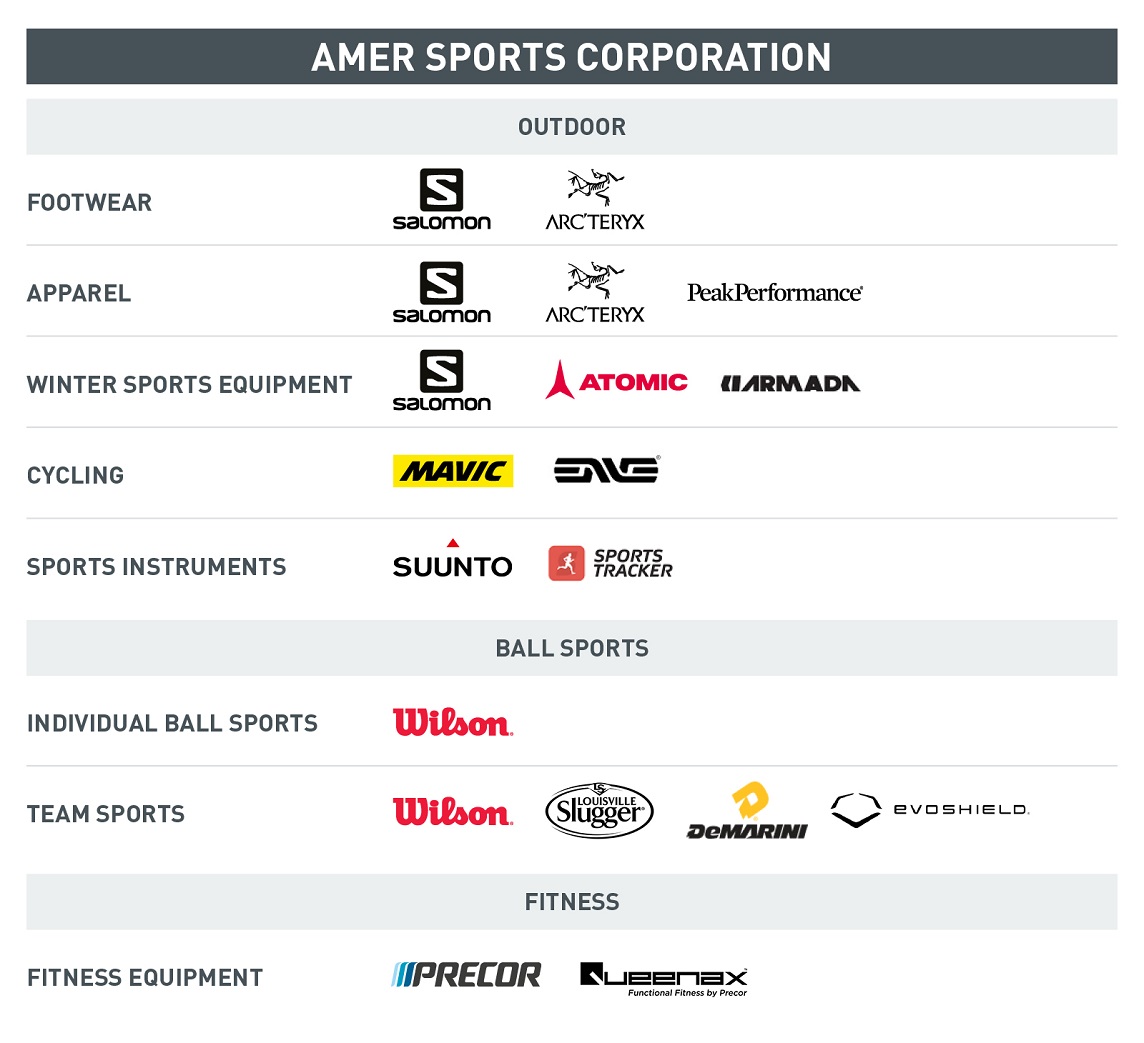 AMER SPORTS CORPORATION

OUTDOOR

FOOTWEAR salomon ARC'TERYX

APPAREL salomon ARC'TERYX PeakPerformance

WINTER SPORTS EQUIPMENT salomon ATOMIC ARMADA

CYCLING MAVIC ENVE

SPORTS INSTRUMENTS SUUNTO SPORTS TRACKER

BALL SPORTS

INDIVIDUAL BALL SPORTS Wilson

TEAM SPORTS Wilson LOUISVILLE Slugger DeMARINI EVOSHIELD

FITNESS

FITNESS EQUIPMENT PRECOR Queenax Functional Fitness by Precor